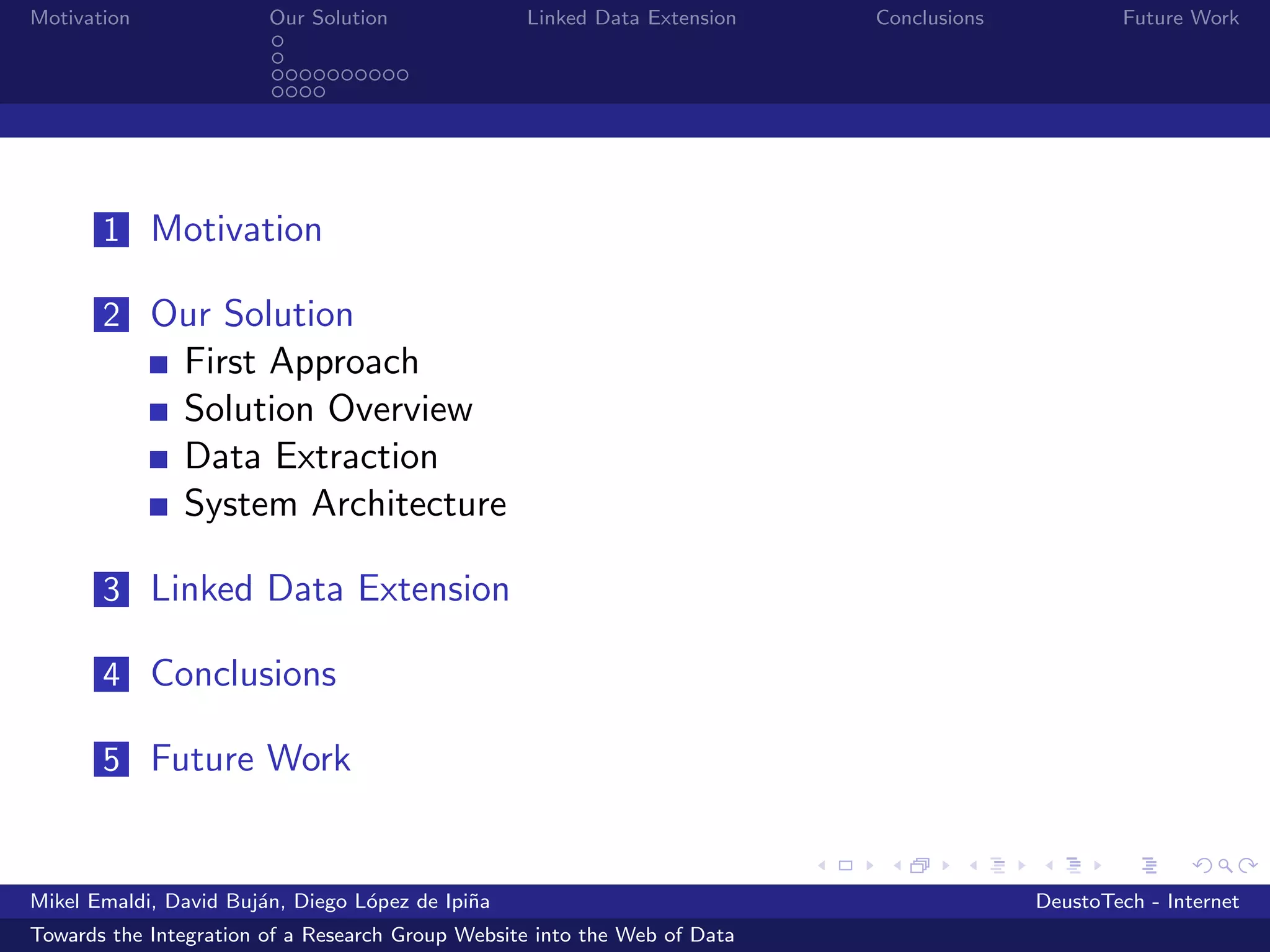 Motivation Our Solution Linked Data Extension Conclusions Future Work

1 Motivation

2 Our Solution
First Approach
Solution Overview
Data Extraction
System Architecture

3 Linked Data Extension

4 Conclusions

5 Future Work

Mikel Emaldi, David Buján, Diego López de Ipiña DeustoTech - Internet

Towards the Integration of a Research Group Website into the Web of Data